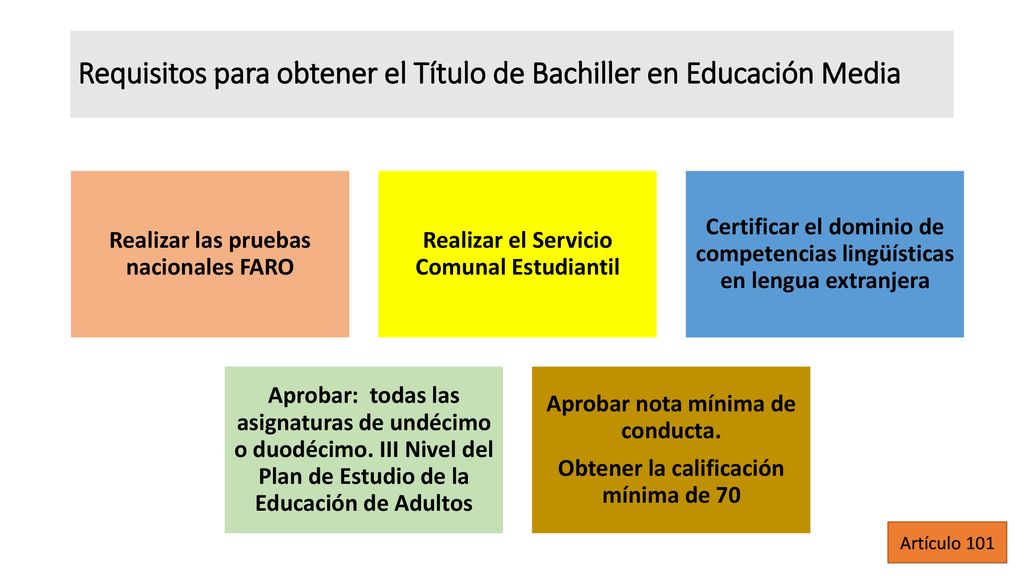 Requisitos para obtener el Título de Bachiller en Educación Media

Realizar las pruebas nacionales FARO

Realizar el Servicio Comunal Estudiantil

Certificar el dominio de competencias lingüísticas en lengua extranjera

Aprobar: todas las asignaturas de undécimo o duodécimo. III Nivel del Plan de Estudio de la Educación de Adultos

Aprobar nota mínima de conducta.

Obtener la calificación mínima de 70

Artículo 101